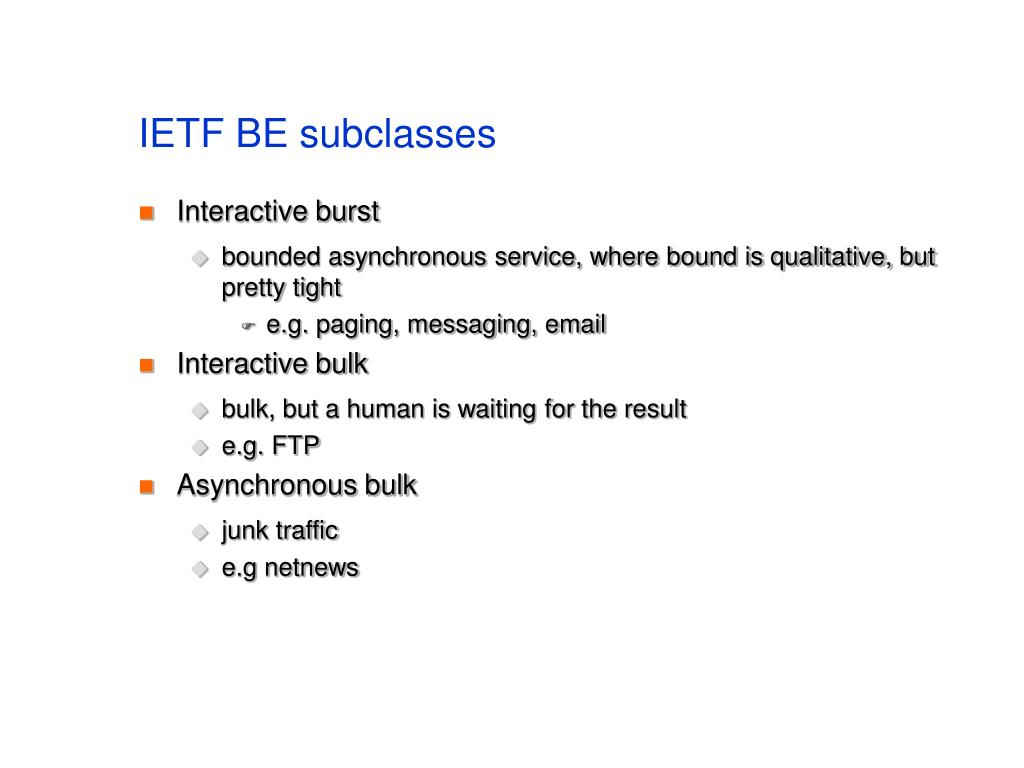 IETF BE subclasses

Interactive burst

bounded asynchronous service, where bound is qualitative, but pretty tight

e.g. paging, messaging, email

Interactive bulk

bulk, but a human is waiting for the result

e.g. FTP

Asynchronous bulk

junk traffic

e.g netnews